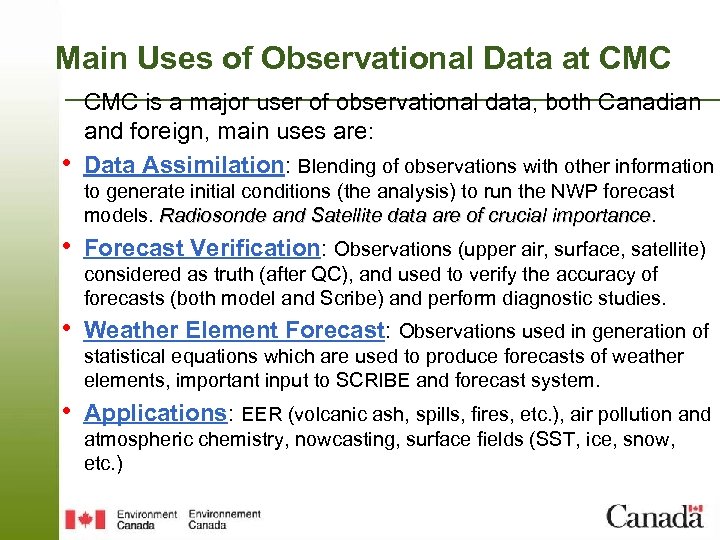 Main Uses of Observational Data at CMC

CMC is a major user of observational data, both Canadian and foreign, main uses are:

• Data Assimilation: Blending of observations with other information to generate initial conditions (the analysis) to run the NWP forecast models. Radiosonde and Satellite data are of crucial importance.

• Forecast Verification: Observations (upper air, surface, satellite) considered as truth (after QC), and used to verify the accuracy of forecasts (both model and Scribe) and perform diagnostic studies.

• Weather Element Forecast: Observations used in generation of statistical equations which are used to produce forecasts of weather elements, important input to SCRIBE and forecast system.

• Applications: EER (volcanic ash, spills, fires, etc.), air pollution and atmospheric chemistry, nowcasting, surface fields (SST, ice, snow, etc.)

Environment Canada Environnement Canada

Canada